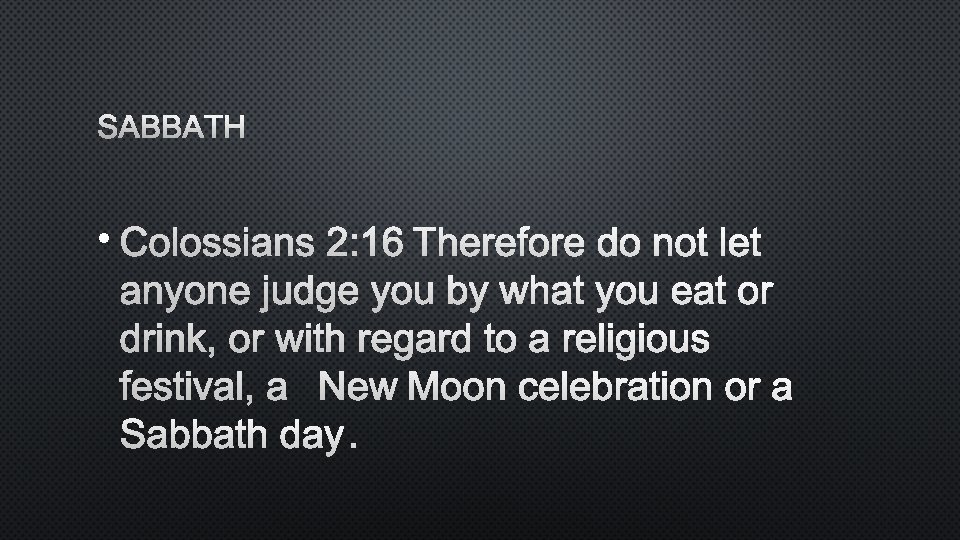 SABBATH

• Colossians 2:16 Therefore do not let anyone judge you by what you eat or drink, or with regard to a religious festival, a New Moon celebration or a Sabbath day.